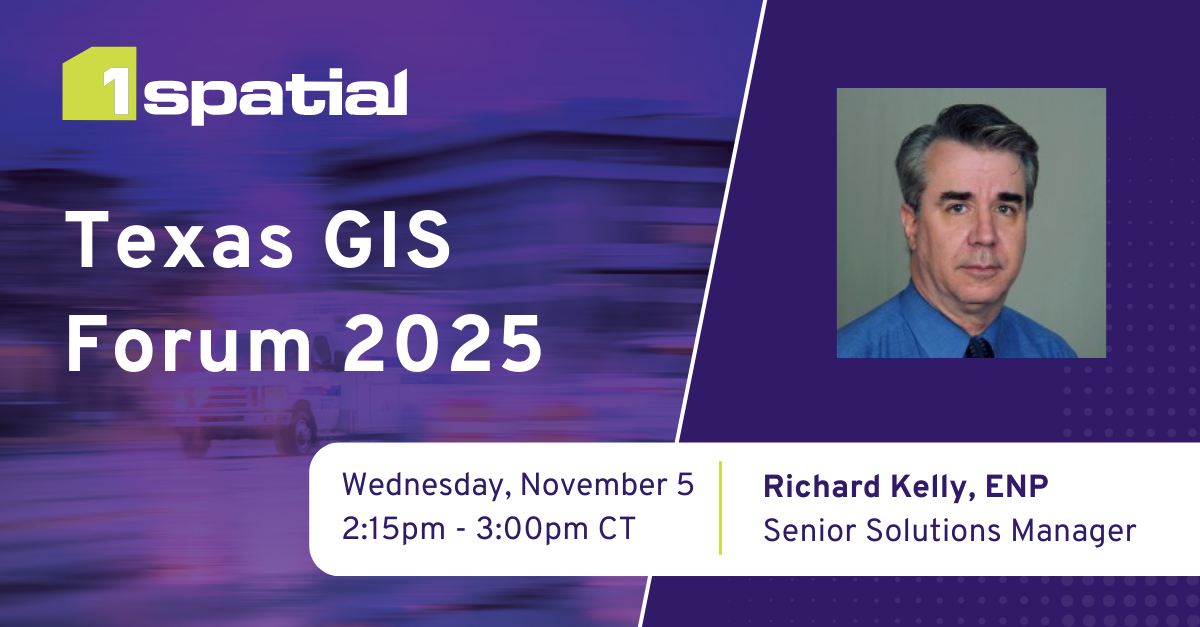 1spatial

Texas GIS Forum 2025

Wednesday, November 5
2:15pm - 3:00pm CT

Richard Kelly, ENP
Senior Solutions Manager